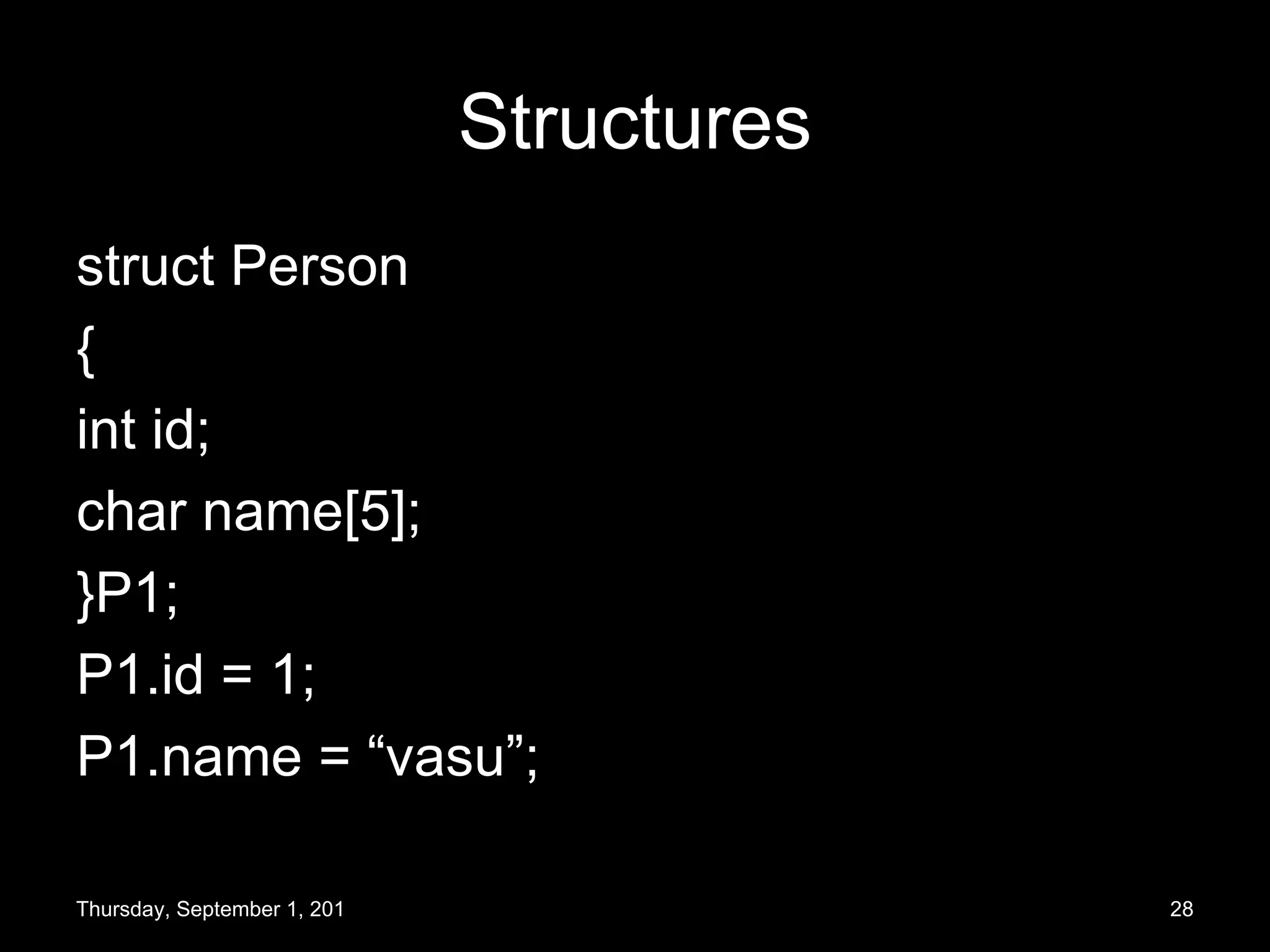 Structures

struct Person
{
int id;
char name[5];
}P1;
P1.id = 1;
P1.name = “vasu”;

Thursday, September 1, 201

28